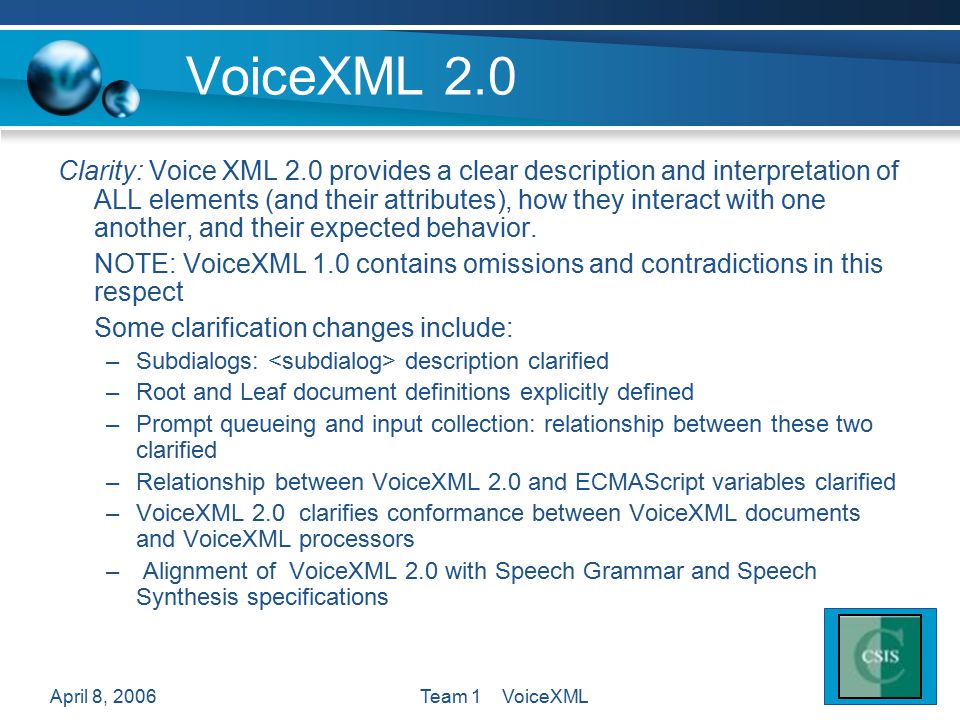 VoiceXML 2.0

Clarity: Voice XML 2.0 provides a clear description and interpretation of ALL elements (and their attributes), how they interact with one another, and their expected behavior.

NOTE: VoiceXML 1.0 contains omissions and contradictions in this respect

Some clarification changes include:

– Subdialogs: <subdialog> description clarified
– Root and Leaf document definitions explicitly defined
– Prompt queueing and input collection: relationship between these two clarified
– Relationship between VoiceXML 2.0 and ECMAScript variables clarified
– VoiceXML 2.0 clarifies conformance between VoiceXML documents and VoiceXML processors
– Alignment of VoiceXML 2.0 with Speech Grammar and Speech Synthesis specifications

CSIS

April 8, 2006

Team 1 VoiceXML